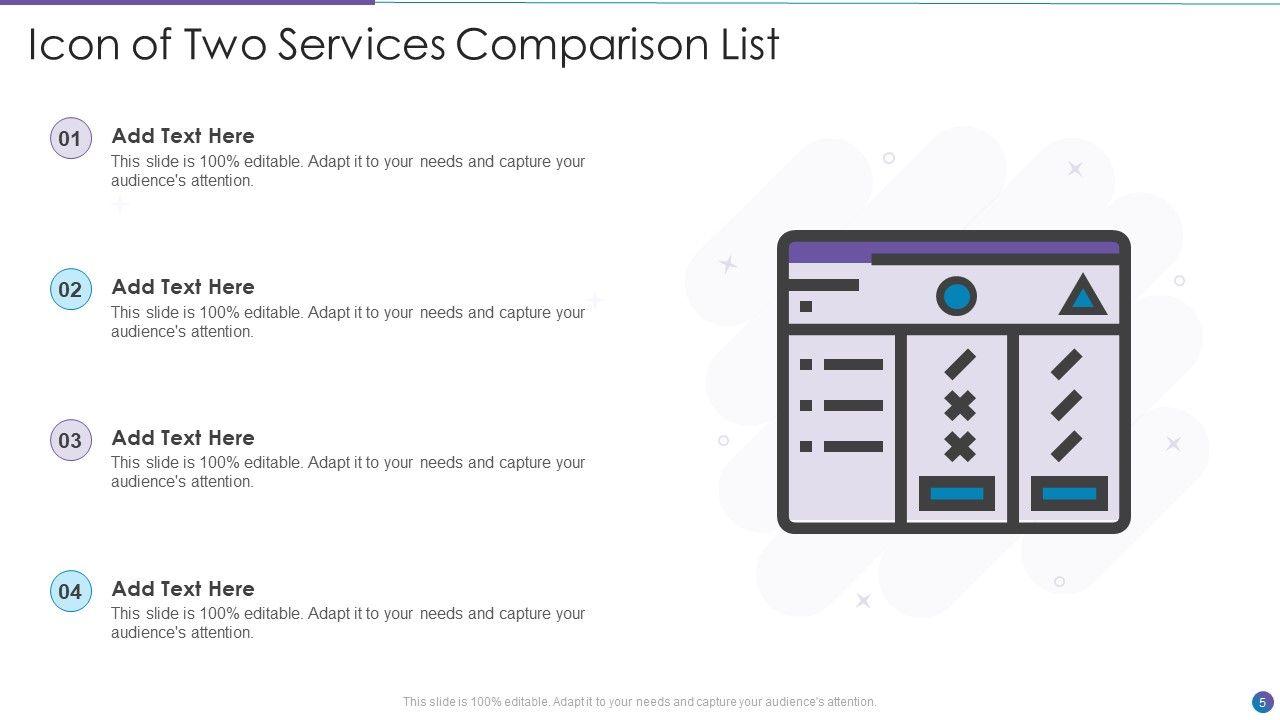 Icon of Two Services Comparison List

01
Add Text Here
This slide is 100% editable. Adapt it to your needs and capture your audience's attention.

02
Add Text Here
This slide is 100% editable. Adapt it to your needs and capture your audience's attention.

03
Add Text Here
This slide is 100% editable. Adapt it to your needs and capture your audience's attention.

04
Add Text Here
This slide is 100% editable. Adapt it to your needs and capture your audience's attention.

This slide is 100% editable. Adapt it to your needs and capture your audience's attention.

5